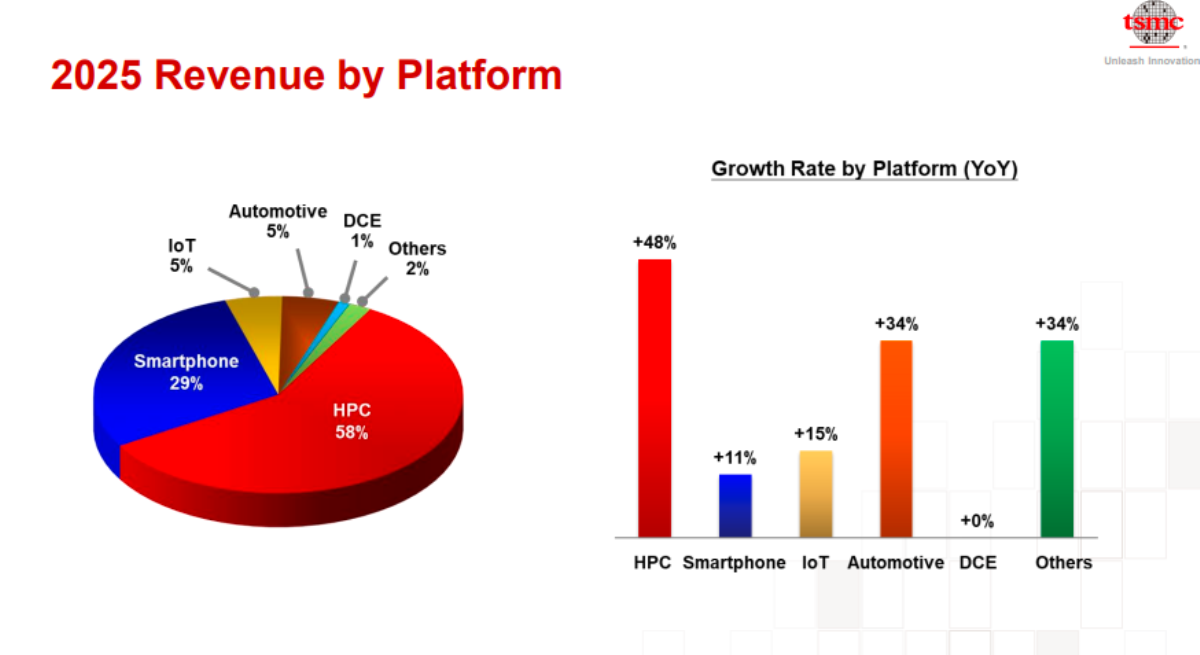 tsmc
Unleash Innovation

2025 Revenue by Platform

IoT
5%

Automotive
5%

DCE
1%

Others
2%

Smartphone
29%

HPC
58%

Growth Rate by Platform (YoY)

+48%
+11%
+15%
+34%
+0%
+34%

HPC Smartphone IoT Automotive DCE Others